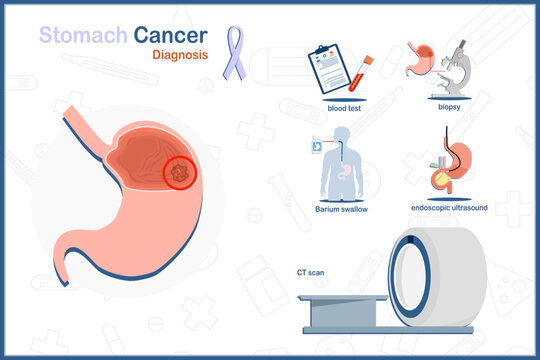 Stomach Cancer
Diagnosis

blood test

biopsy

Barium swallow

endoscopic ultrasound

CT scan